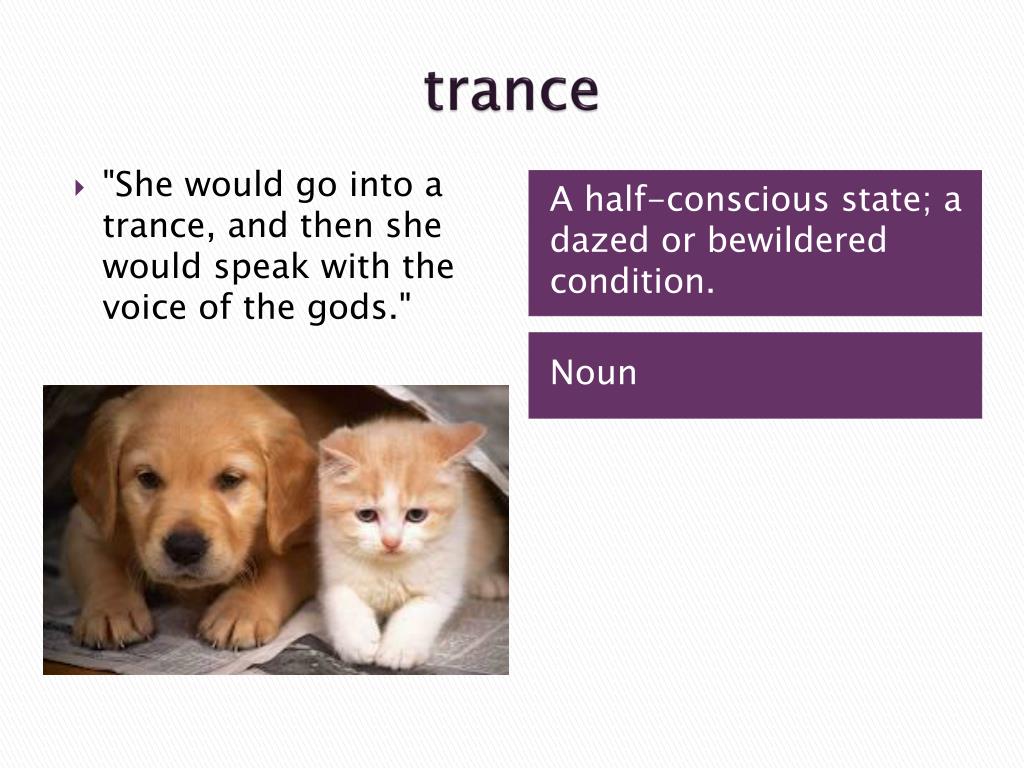 trance

"She would go into a trance, and then she would speak with the voice of the gods."

A half-conscious state; a dazed or bewildered condition.

Noun